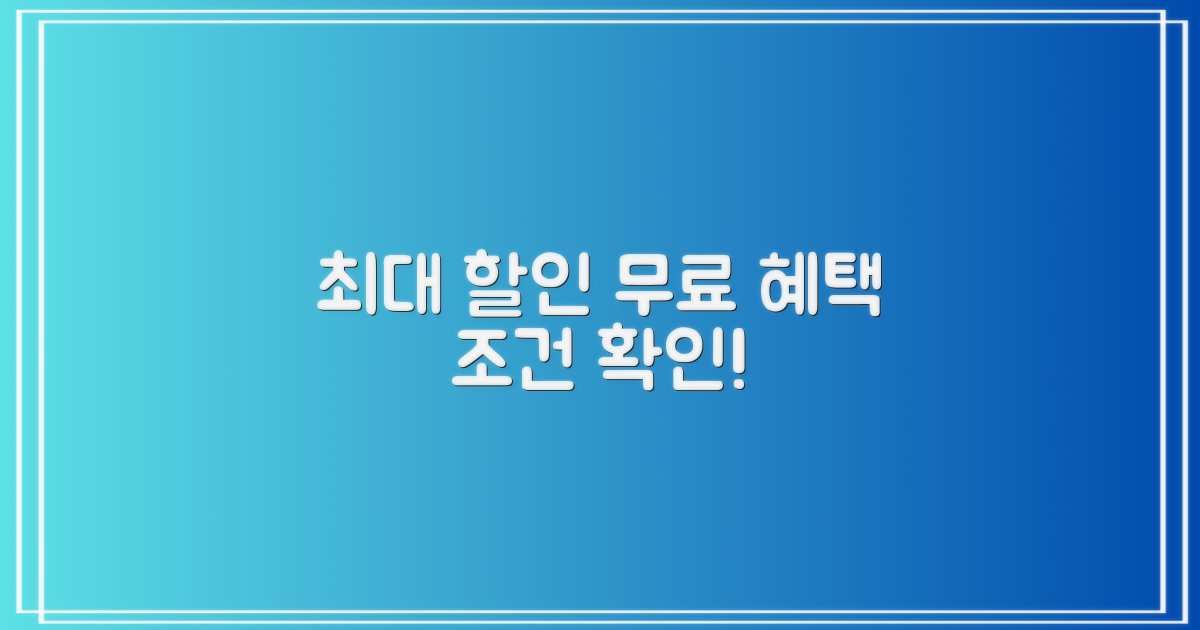 최대 할인 무료 혜택
조건 확인!